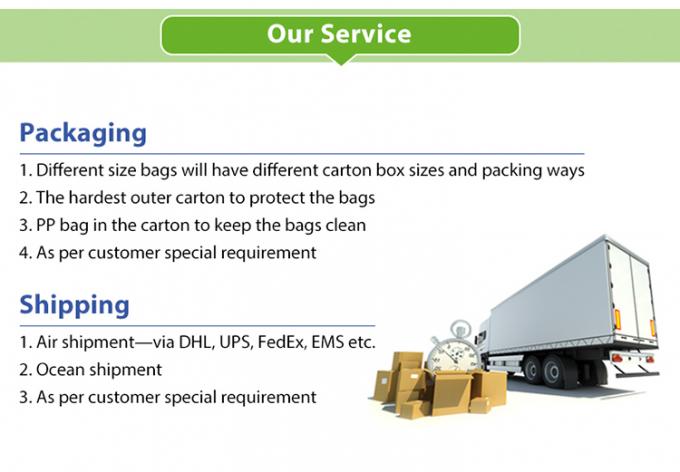 Our Service

Packaging

1. Different size bags will have different carton box sizes and packing ways
2. The hardest outer carton to protect the bags
3. PP bag in the carton to keep the bags clean
4. As per customer special requirement

Shipping

1. Air shipment—via DHL, UPS, FedEx, EMS etc.
2. Ocean shipment
3. As per customer special requirement